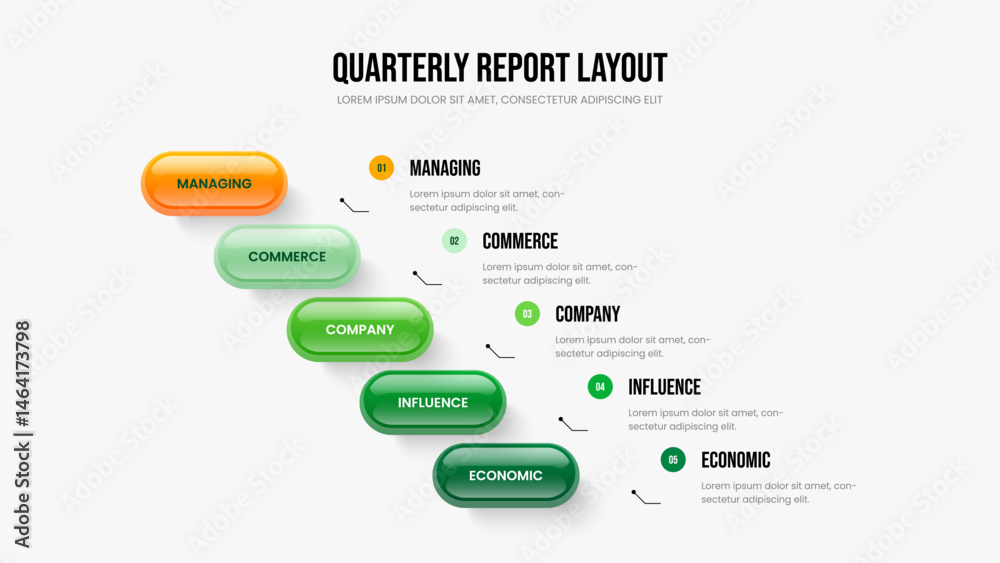 QUARTERLY REPORT LAYOUT
LOREM IPSUM DOLOR SIT AMET, CONSECTETUR ADIPISCING ELIT

MANAGING
COMMERCE
COMPANY
INFLUENCE
ECONOMIC

01 MANAGING
Lorem ipsum dolor sit amet, consectetur adipiscing elit.

02 COMMERCE
Lorem ipsum dolor sit amet, consectetur adipiscing elit.

03 COMPANY
Lorem ipsum dolor sit amet, consectetur adipiscing elit.

04 INFLUENCE
Lorem ipsum dolor sit amet, consectetur adipiscing elit.

05 ECONOMIC
Lorem ipsum dolor sit amet, consectetur adipiscing elit.

Adobe Stock | #1464173798